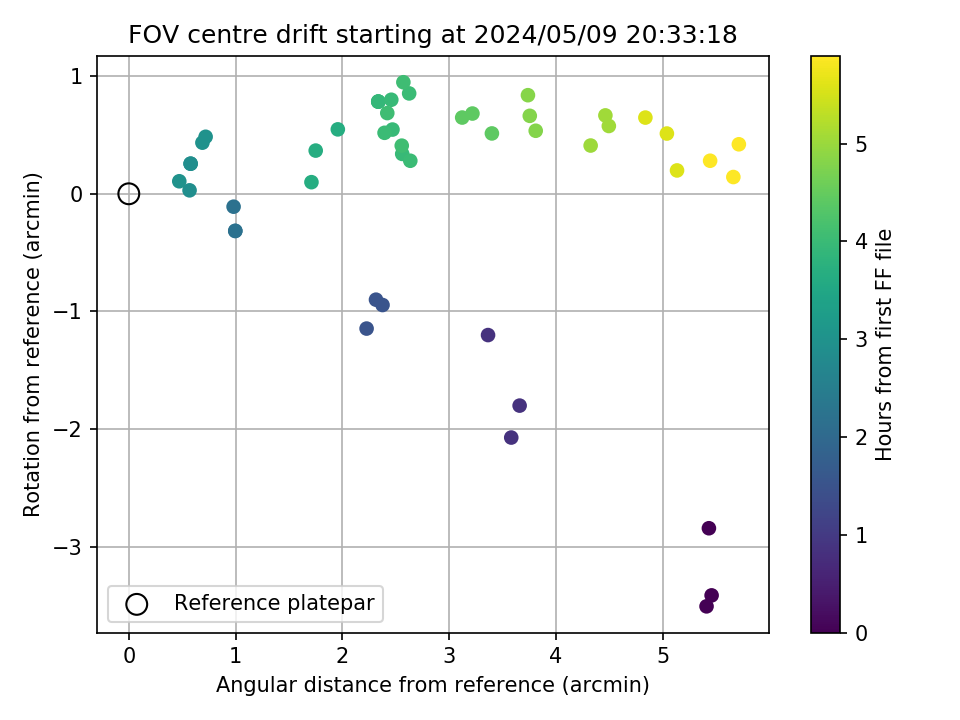 FOV centre drift starting at 2024/05/09 20:33:18

Rotation from reference (arcmin)

1
0
−1
−2
−3

0
1
2
3
4
5

Angular distance from reference (arcmin)

Reference platepar

Hours from first FF file

0
1
2
3
4
5